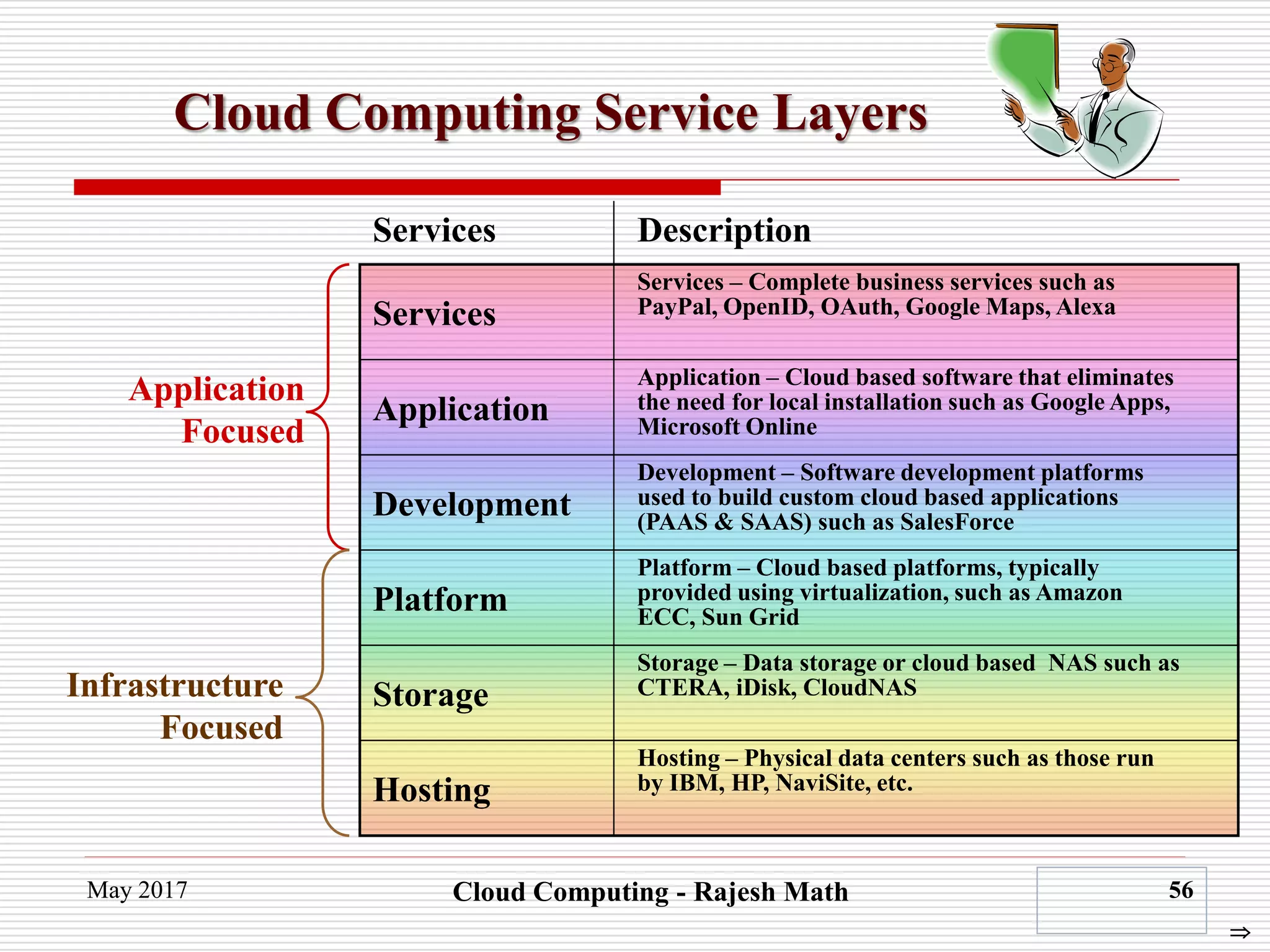 Cloud Computing Service Layers

Application Focused

Infrastructure Focused

| Services | Description |
|---|---|
| Services | Services – Complete business services such as PayPal, OpenID, OAuth, Google Maps, Alexa |
| Application | Application – Cloud based software that eliminates the need for local installation such as Google Apps, Microsoft Online |
| Development | Development – Software development platforms used to build custom cloud based applications (PAAS & SAAS) such as SalesForce |
| Platform | Platform – Cloud based platforms, typically provided using virtualization, such as Amazon ECC, Sun Grid |
| Storage | Storage – Data storage or cloud based NAS such as CTERA, iDisk, CloudNAS |
| Hosting | Hosting – Physical data centers such as those run by IBM, HP, NaviSite, etc. |

May 2017

Cloud Computing - Rajesh Math

56

⇒